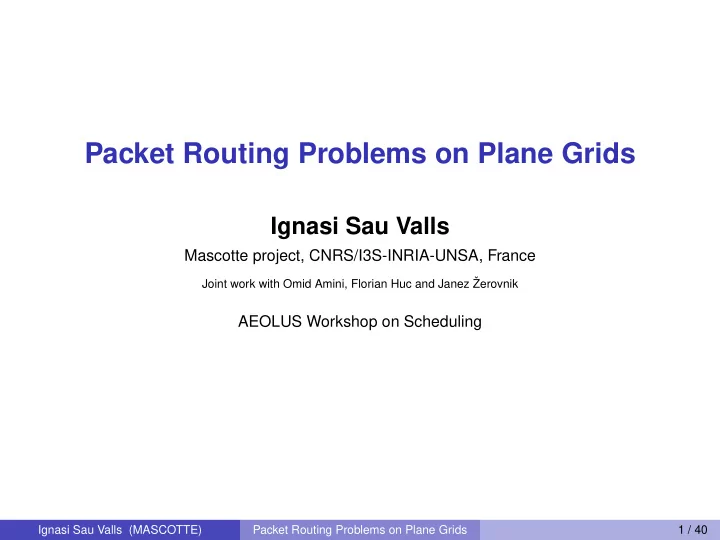 Packet Routing Problems on Plane Grids

Ignasi Sau Valls

Mascotte project, CNRS/I3S-INRIA-UNSA, France

Joint work with Omid Amini, Florian Huc and Janez Žerovnik

AEOLUS Workshop on Scheduling

Ignasi Sau Valls (MASCOTTE) Packet Routing Problems on Plane Grids 1 / 40